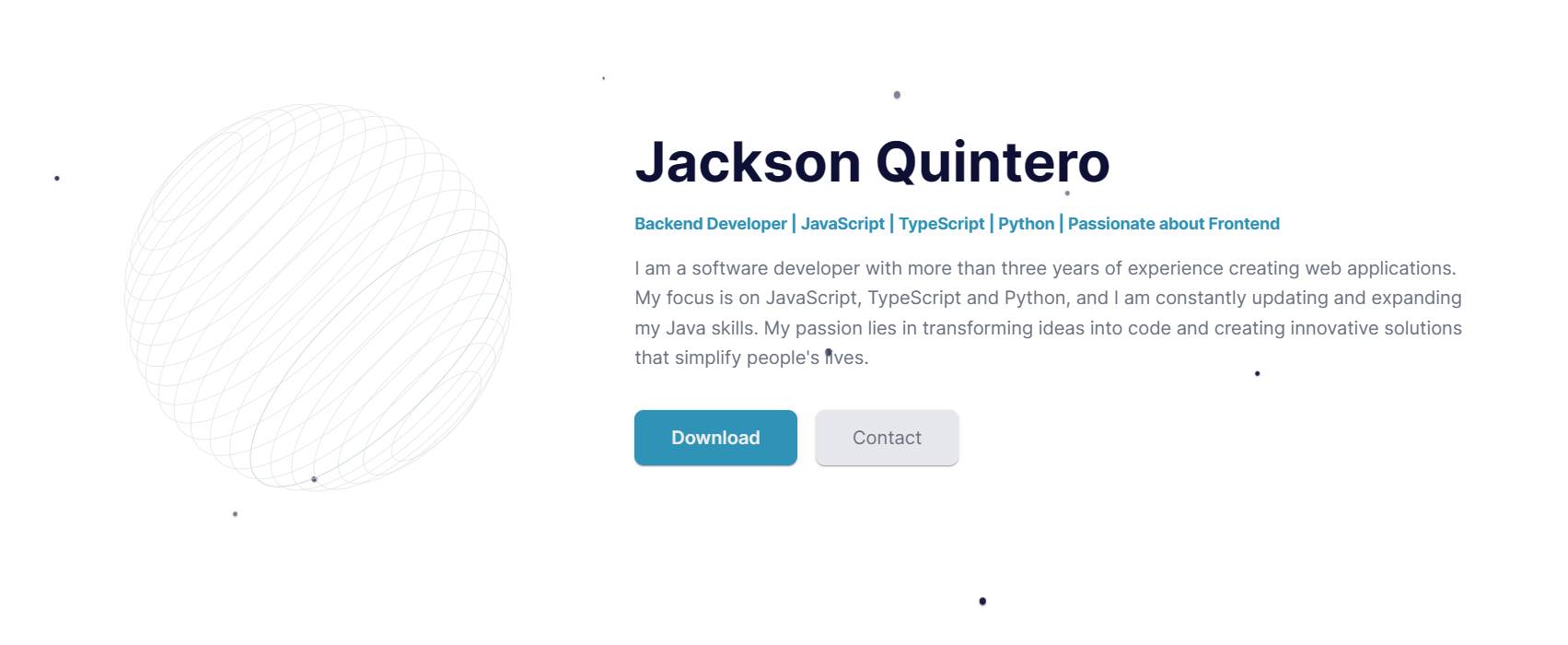 Jackson Quintero

Backend Developer | JavaScript | TypeScript | Python | Passionate about Frontend

I am a software developer with more than three years of experience creating web applications. My focus is on JavaScript, TypeScript and Python, and I am constantly updating and expanding my Java skills. My passion lies in transforming ideas into code and creating innovative solutions that simplify people's lives.

Download

Contact